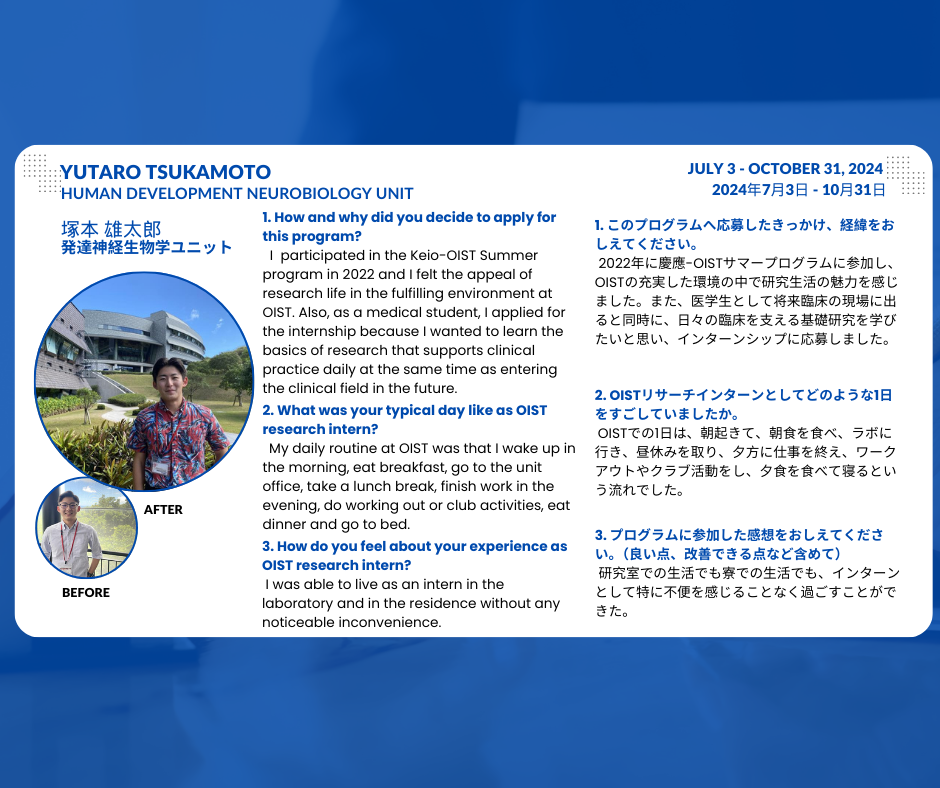 YUTARO TSUKAMOTO
HUMAN DEVELOPMENT NEUROBIOLOGY UNIT

JULY 3 - OCTOBER 31, 2024
2024年7月3日 - 10月31日

塚本 雄太郎
発達神経生物学ユニット

AFTER

BEFORE

1. How and why did you decide to apply for this program?
I participated in the Keio-OIST Summer program in 2022 and I felt the appeal of research life in the fulfilling environment at OIST. Also, as a medical student, I applied for the internship because I wanted to learn the basics of research that supports clinical practice daily at the same time as entering the clinical field in the future.

2. What was your typical day like as OIST research intern?
My daily routine at OIST was that I wake up in the morning, eat breakfast, go to the unit office, take a lunch break, finish work in the evening, do working out or club activities, eat dinner and go to bed.

3. How do you feel about your experience as OIST research intern?
I was able to live as an intern in the laboratory and in the residence without any noticeable inconvenience.

1. このプログラムへ応募したきっかけ、経緯をおしえてください。
2022年に慶應-OISTサマープログラムに参加し、OISTの充実した環境の中で研究生活の魅力を感じました。また、医学生として将来臨床の現場に出ると同時に、日々の臨床を支える基礎研究を学びたいと思い、インターンシップに応募しました。

2. OISTリサーチインターンとしてどのような1日をすごしていましたか。
OISTでの1日は、朝起きて、朝食を食べ、ラボに行き、昼休みを取り、夕方に仕事を終え、ワークアウトやクラブ活動をし、夕食を食べて寝るという流れでした。

3. プログラムに参加した感想をおしえてください。（良い点、改善できる点など含めて）
研究室での生活でも寮での生活でも、インターンとして特に不便を感じることなく過ごすことができた。